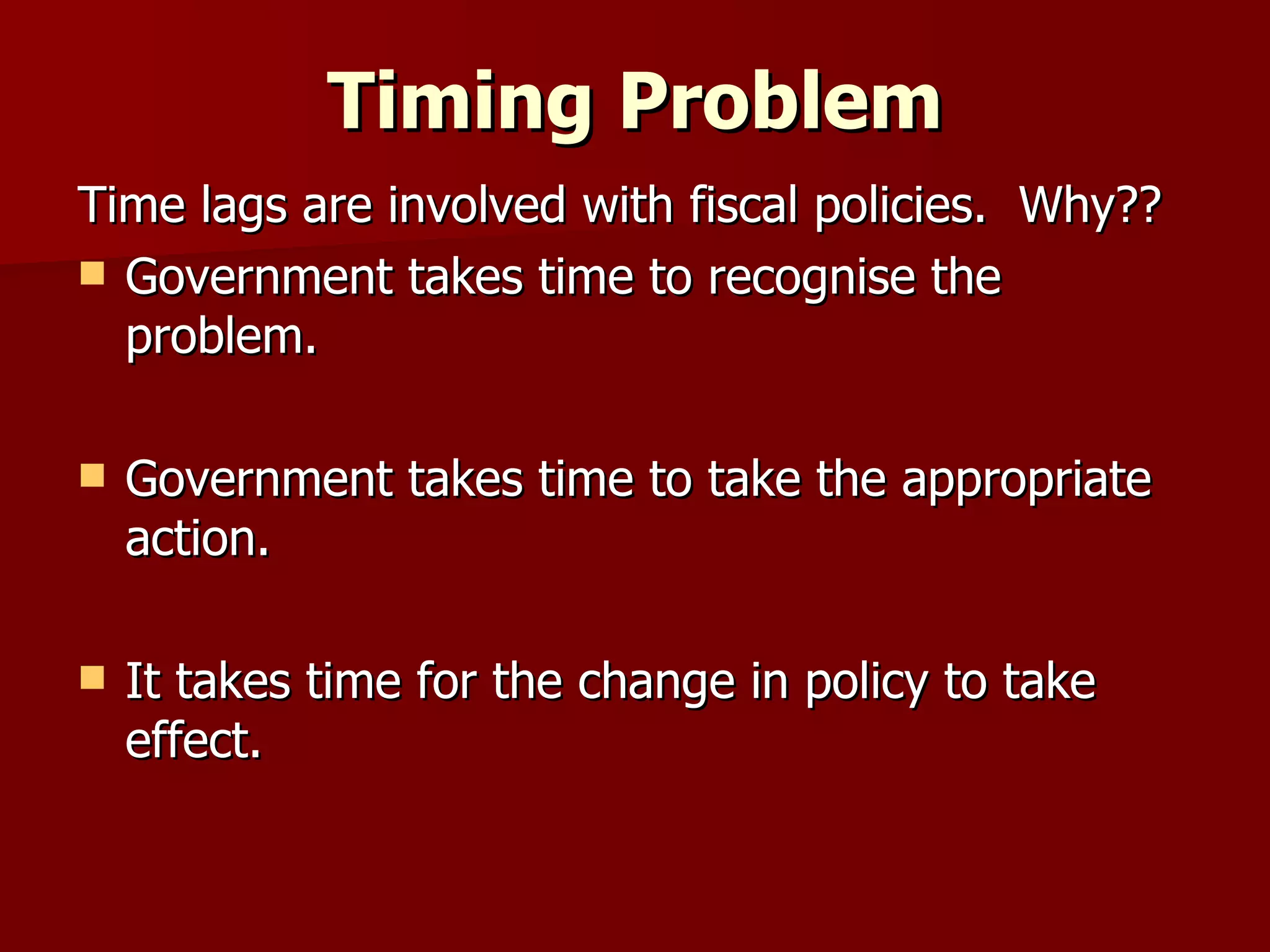 Timing Problem

Time lags are involved with fiscal policies. Why??

- Government takes time to recognise the problem.

- Government takes time to take the appropriate action.

- It takes time for the change in policy to take effect.